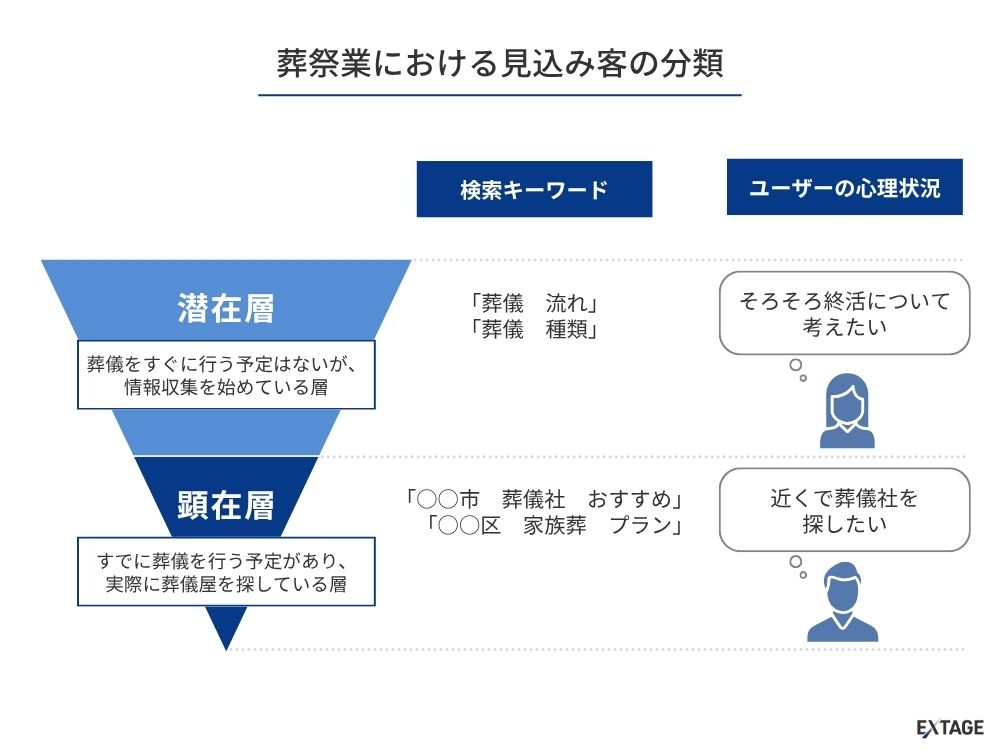 葬祭業における見込み客の分類

検索キーワード

ユーザーの心理状況

潜在層

葬儀をすぐに行う予定はないが、情報収集を始めている層

「葬儀　流れ」
「葬儀　種類」

そろそろ終活について考えたい

顕在層

すでに葬儀を行う予定があり、実際に葬儀屋を探している層

「○○市　葬儀社　おすすめ」
「○○区　家族葬　プラン」

近くで葬儀社を探したい

EXTAGE